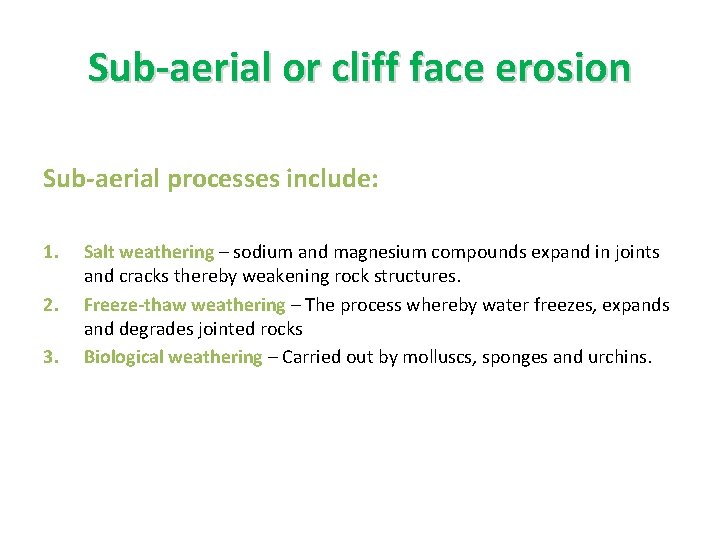 Sub-aerial or cliff face erosion

Sub-aerial processes include:

1. Salt weathering – sodium and magnesium compounds expand in joints and cracks thereby weakening rock structures.
2. Freeze-thaw weathering – The process whereby water freezes, expands and degrades jointed rocks
3. Biological weathering – Carried out by molluscs, sponges and urchins.